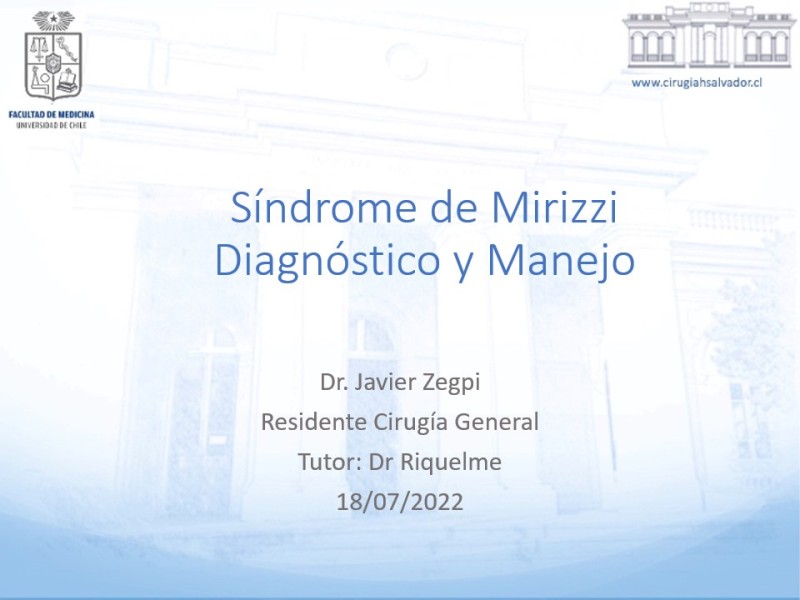 FACULTAD DE MEDICINA
UNIVERSIDAD DE CHILE

www.cirugiahsalvador.cl

Síndrome de Mirizzi
Diagnóstico y Manejo

Dr. Javier Zegpi
Residente Cirugía General
Tutor: Dr Riquelme
18/07/2022